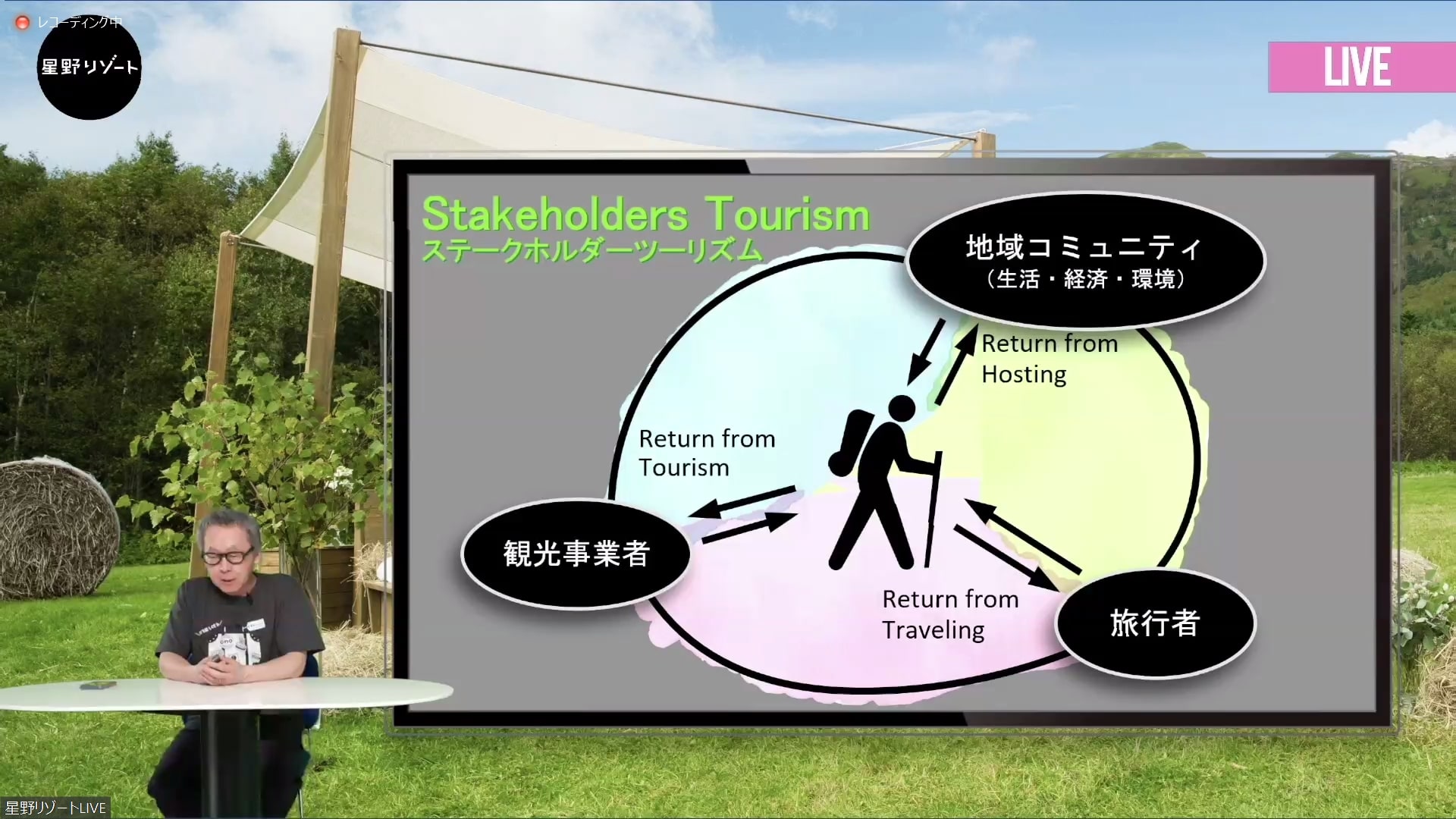 レコーディング中

星野リゾート

LIVE

Stakeholders Tourism
ステークホルダーツーリズム

地域コミュニティ
（生活・経済・環境）

Return from Hosting

Return from Tourism

観光事業者

Return from Traveling

旅行者

星野リゾートLIVE